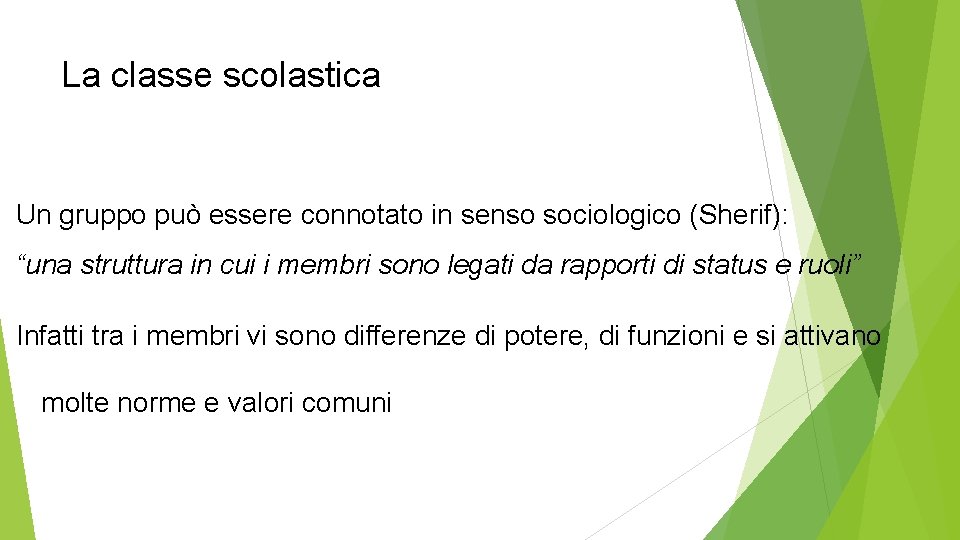 La classe scolastica

Un gruppo può essere connotato in senso sociologico (Sherif):

“una struttura in cui i membri sono legati da rapporti di status e ruoli”

Infatti tra i membri vi sono differenze di potere, di funzioni e si attivano molte norme e valori comuni